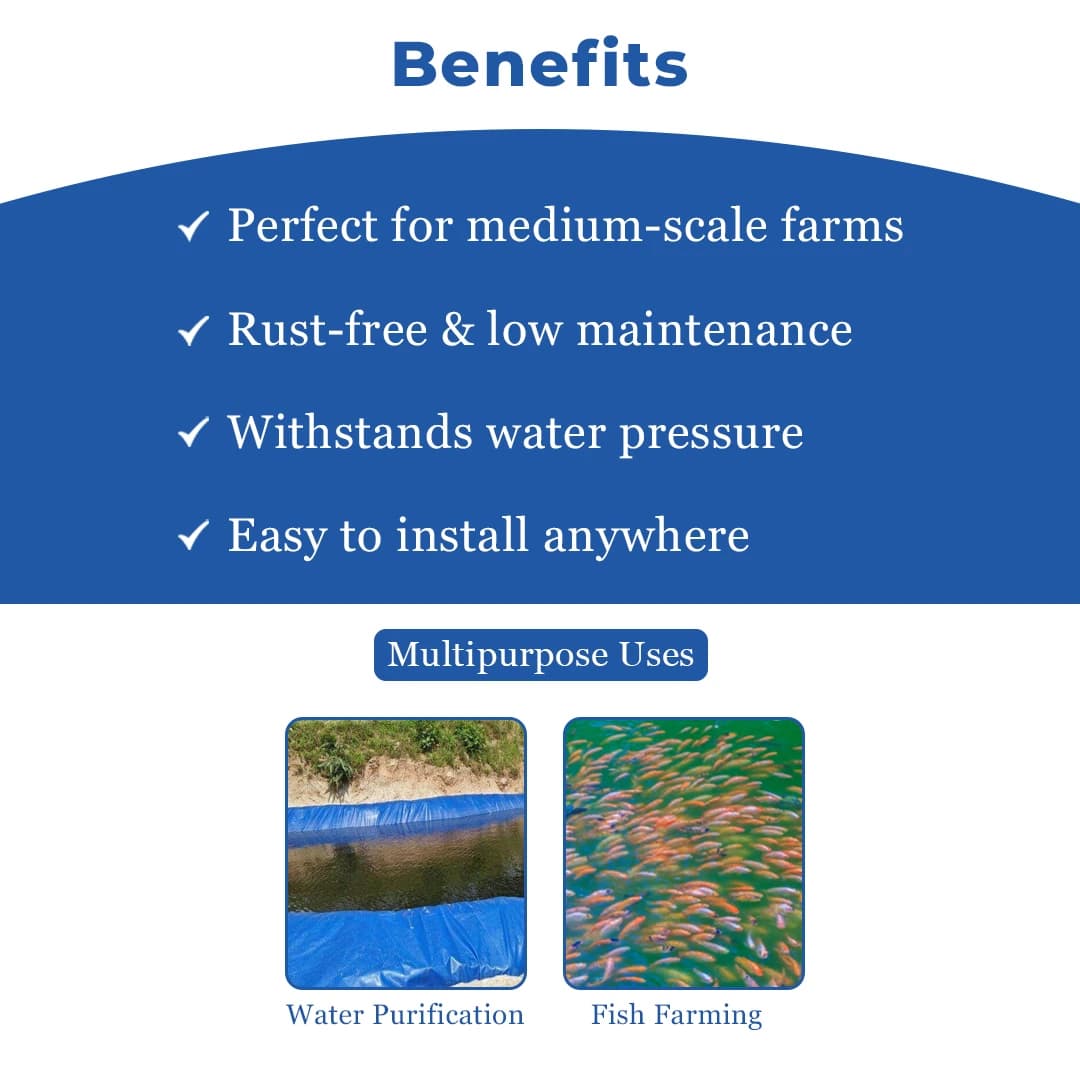 Benefits

✓ Perfect for medium-scale farms

✓ Rust-free & low maintenance

✓ Withstands water pressure

✓ Easy to install anywhere

Multipurpose Uses

Water Purification

Fish Farming